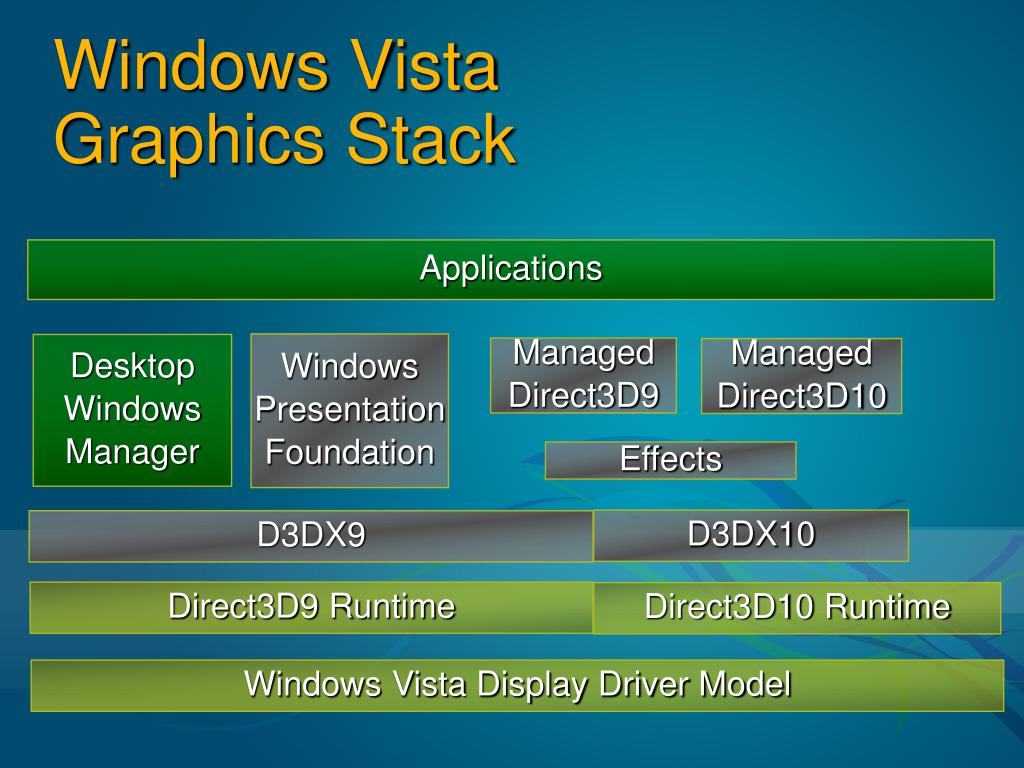 Windows Vista Graphics Stack

Applications

Desktop Windows Manager

Windows Presentation Foundation

Managed Direct3D9

Managed Direct3D10

Effects

D3DX9

D3DX10

Direct3D9 Runtime

Direct3D10 Runtime

Windows Vista Display Driver Model